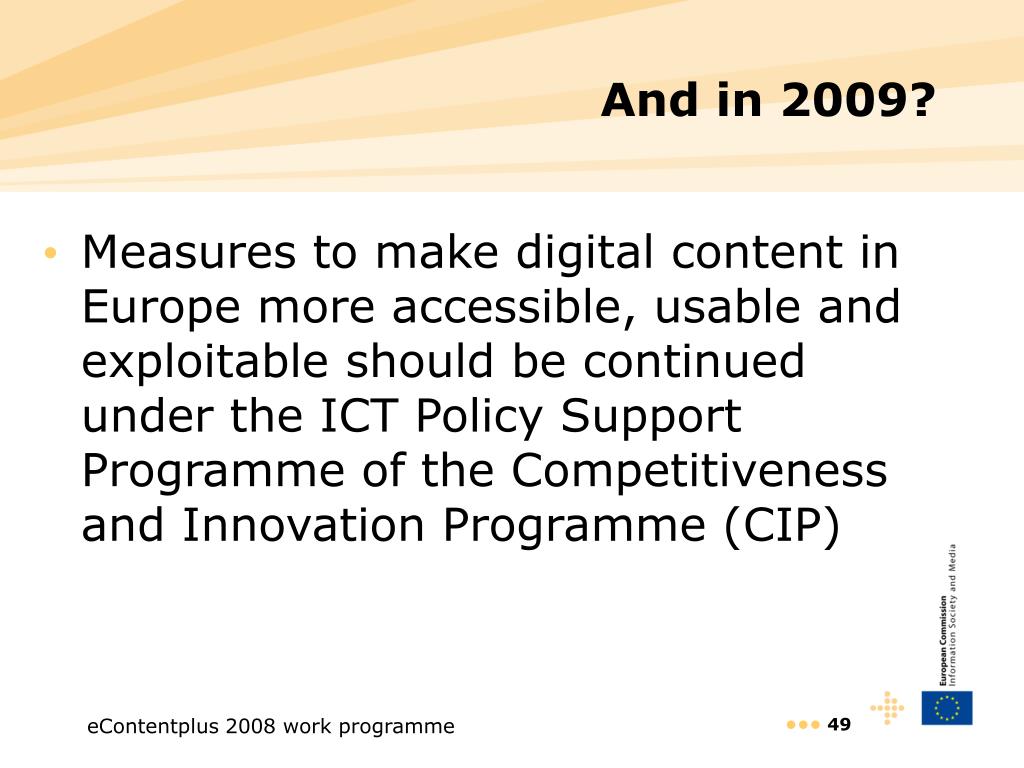 And in 2009?

• Measures to make digital content in Europe more accessible, usable and exploitable should be continued under the ICT Policy Support Programme of the Competitiveness and Innovation Programme (CIP)

European Commission
Information Society and Media

eContentplus 2008 work programme

49